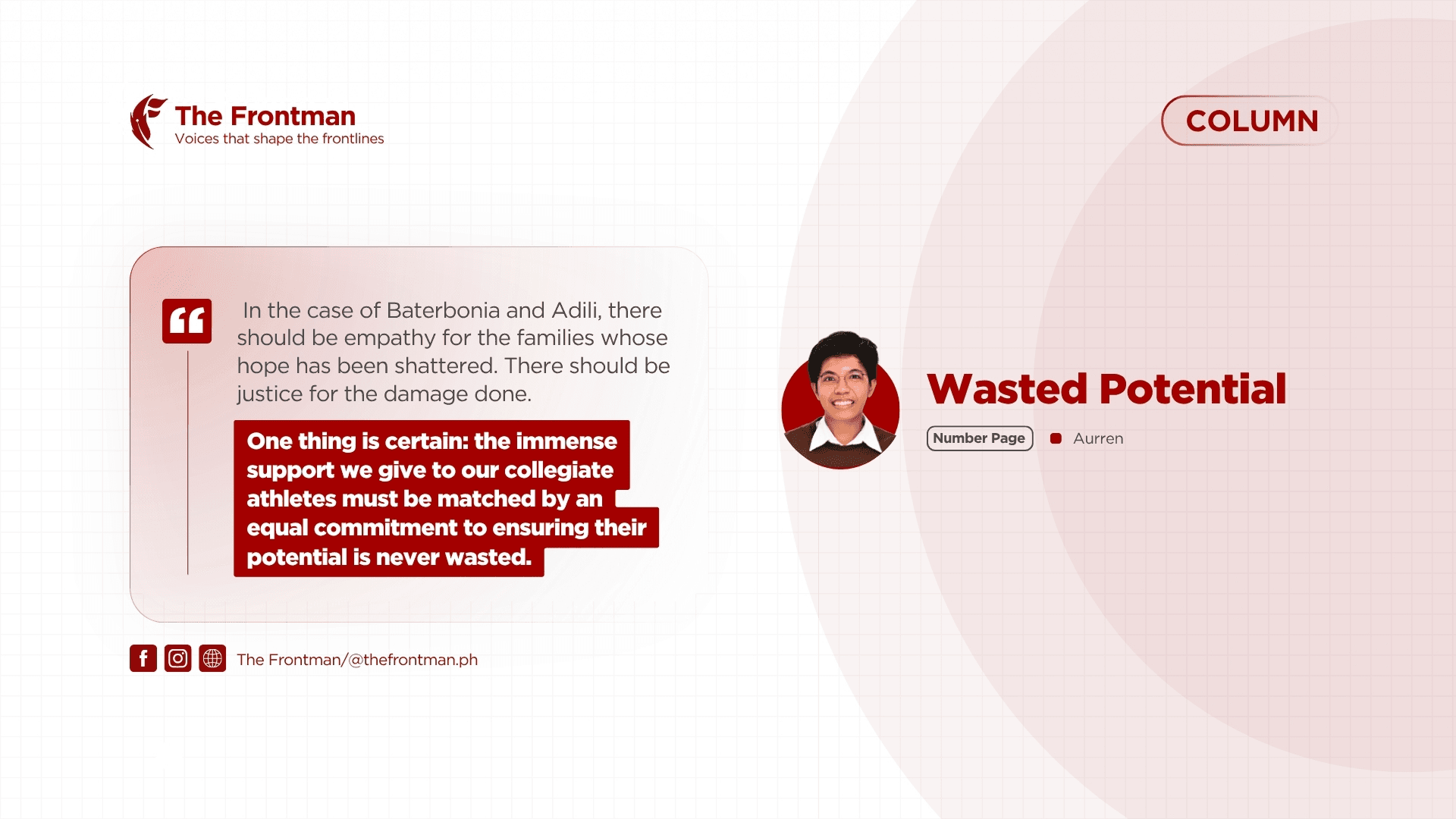 The Frontman
Voices that shape the frontlines

COLUMN

In the case of Baterbonia and Adili, there should be empathy for the families whose hope has been shattered. There should be justice for the damage done.

One thing is certain: the immense support we give to our collegiate athletes must be matched by an equal commitment to ensuring their potential is never wasted.

Wasted Potential

Number Page
Aurren

The Frontman/@thefrontman.ph